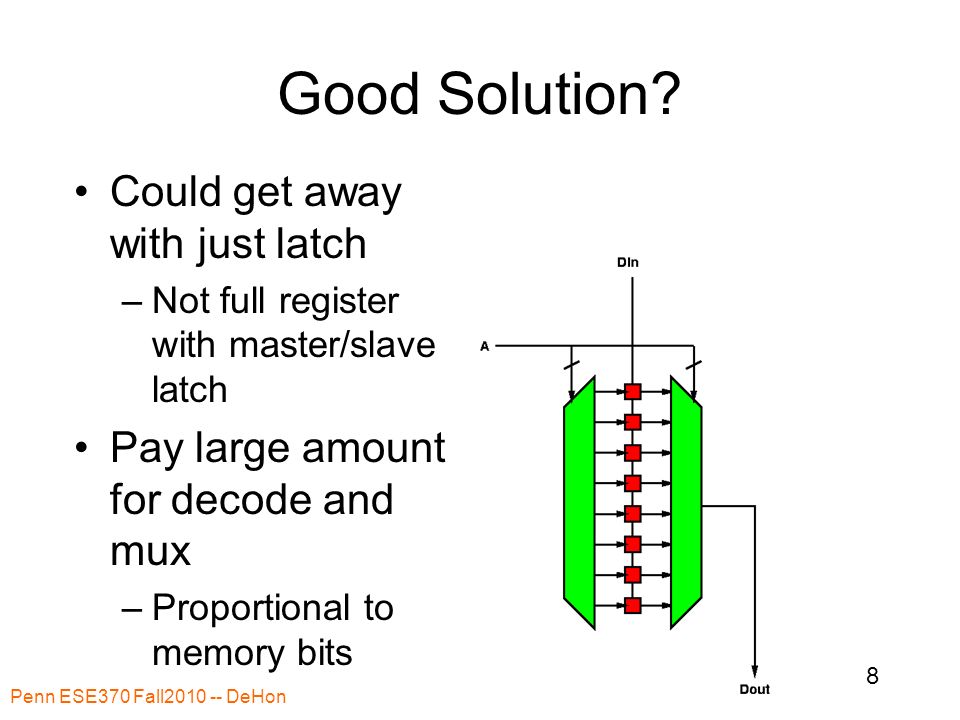 Good Solution?

• Could get away with just latch
– Not full register with master/slave latch
• Pay large amount for decode and mux
– Proportional to memory bits

DIn

A

Dout

8

Penn ESE370 Fall2010 -- DeHon